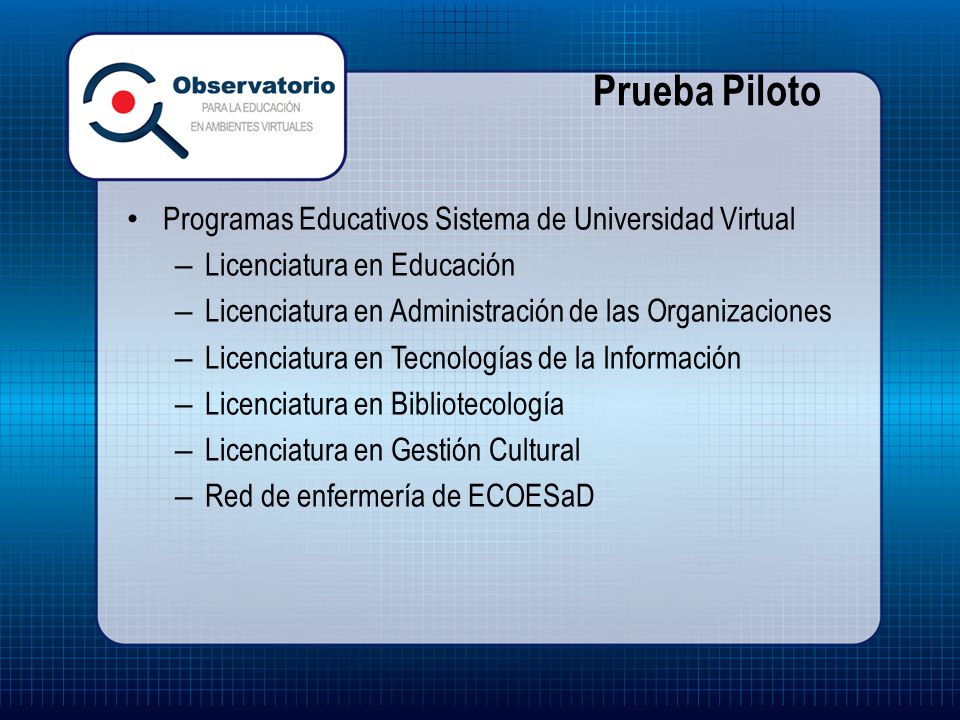 Observatorio
PARA LA EDUCACIÓN
EN AMBIENTES VIRTUALES

Prueba Piloto

• Programas Educativos Sistema de Universidad Virtual
– Licenciatura en Educación
– Licenciatura en Administración de las Organizaciones
– Licenciatura en Tecnologías de la Información
– Licenciatura en Bibliotecología
– Licenciatura en Gestión Cultural
– Red de enfermería de ECOESaD